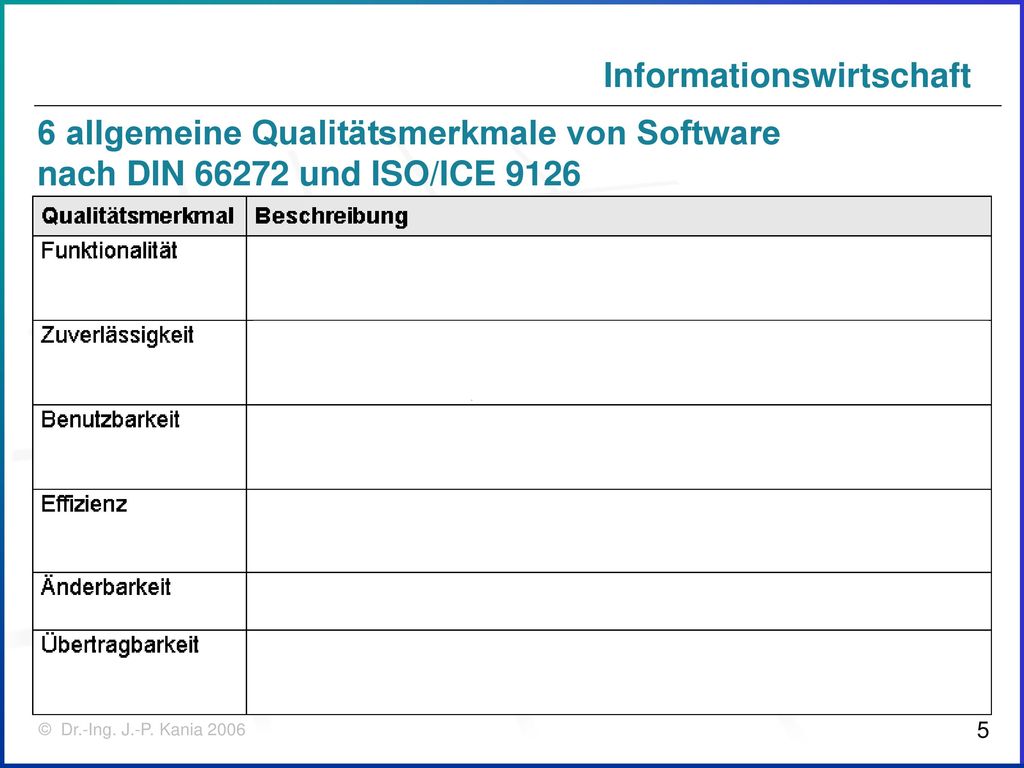 Informationswirtschaft

6 allgemeine Qualitätsmerkmale von Software nach DIN 66272 und ISO/ICE 9126

| Qualitätsmerkmal | Beschreibung |
|---|---|
| Funktionalität | |
| Zuverlässigkeit | |
| Benutzbarkeit | |
| Effizienz | |
| Änderbarkeit | |
| Übertragbarkeit | |

© Dr.-Ing. J.-P. Kania 2006

5